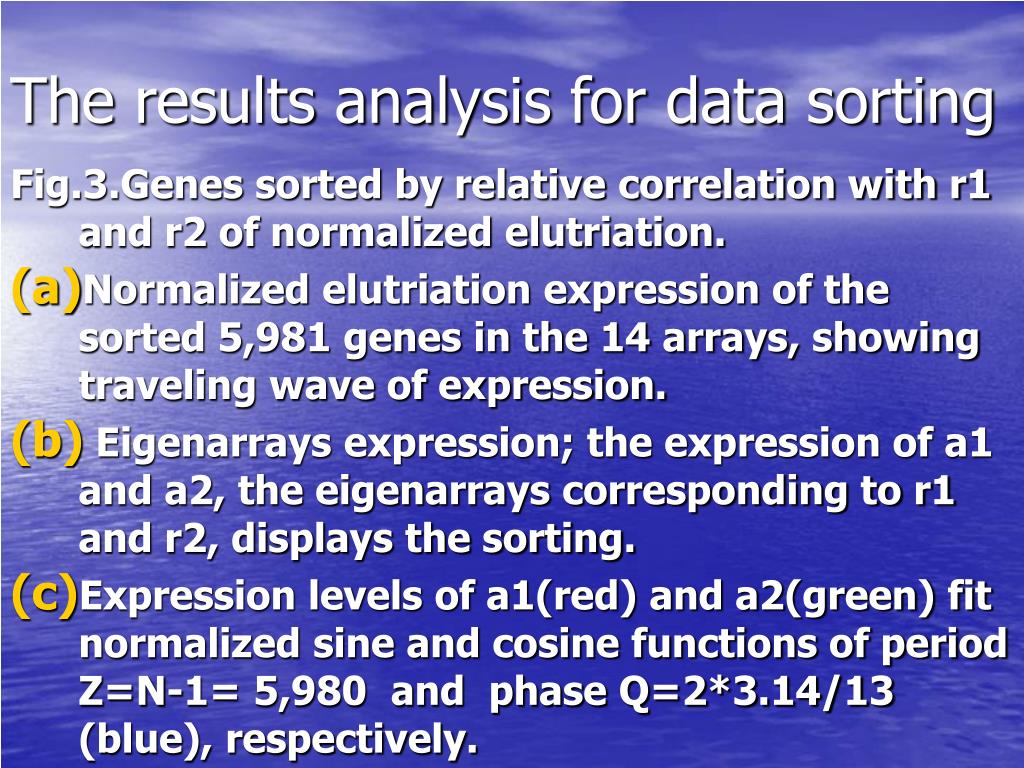 The results analysis for data sorting

Fig.3.Genes sorted by relative correlation with r1 and r2 of normalized elutriation.

(a)Normalized elutriation expression of the sorted 5,981 genes in the 14 arrays, showing traveling wave of expression.

(b) Eigenarrays expression; the expression of a1 and a2, the eigenarrays corresponding to r1 and r2, displays the sorting.

(c)Expression levels of a1(red) and a2(green) fit normalized sine and cosine functions of period Z=N-1= 5,980 and phase Q=2*3.14/13 (blue), respectively.